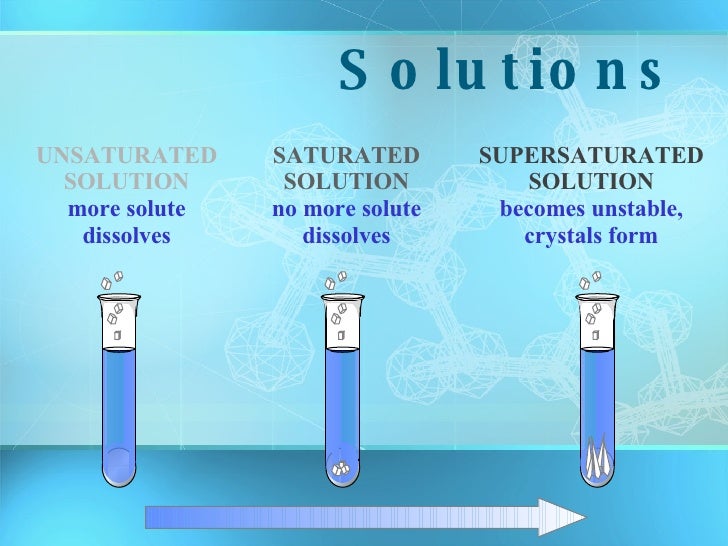 Solutions

UNSATURATED SOLUTION
more solute dissolves

SATURATED SOLUTION
no more solute dissolves

SUPERSATURATED SOLUTION
becomes unstable, crystals form